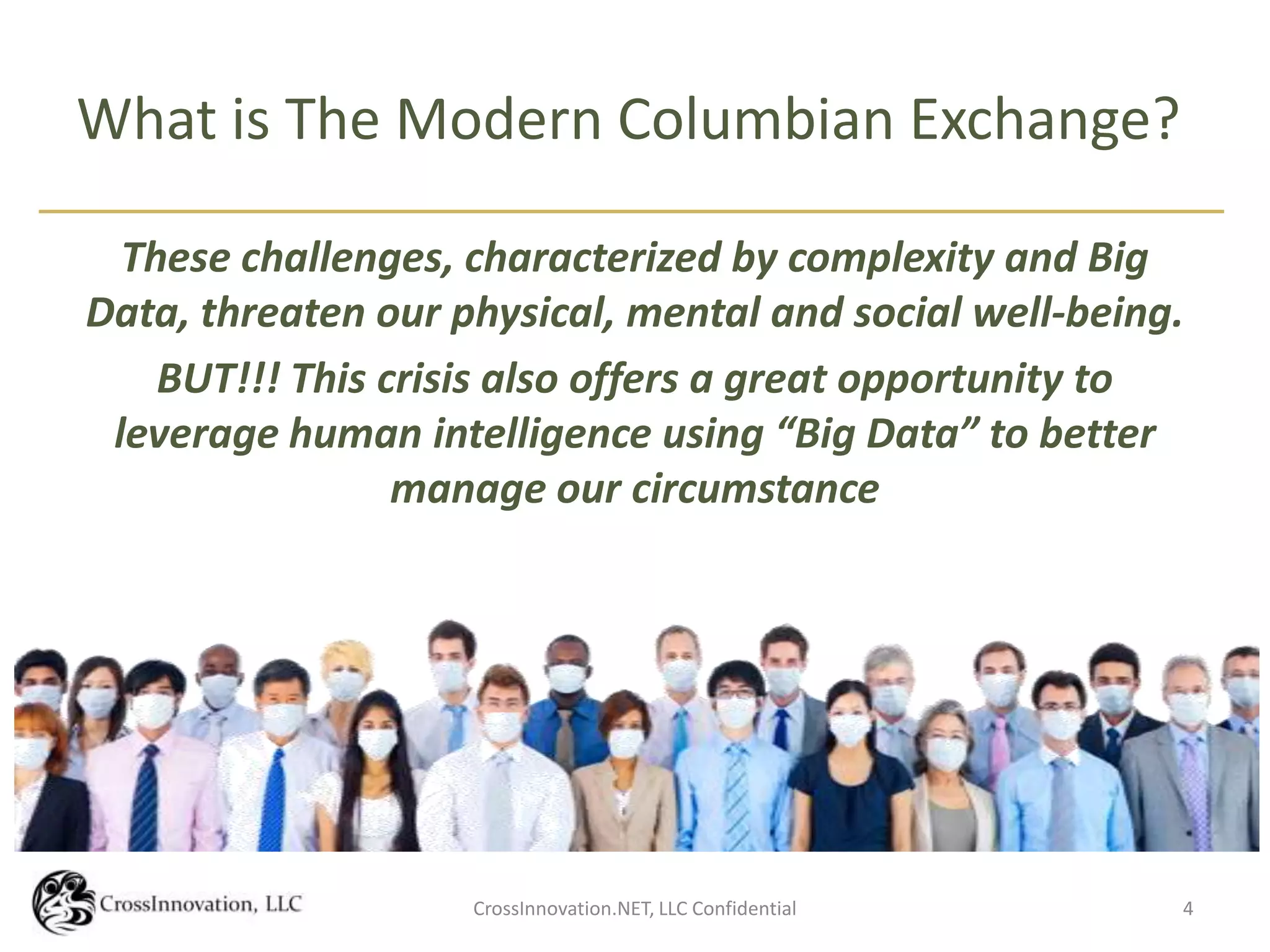 What is The Modern Columbian Exchange?

These challenges, characterized by complexity and Big Data, threaten our physical, mental and social well-being.

BUT!!! This crisis also offers a great opportunity to leverage human intelligence using “Big Data” to better manage our circumstance

CrossInnovation, LLC

CrossInnovation.NET, LLC Confidential

4